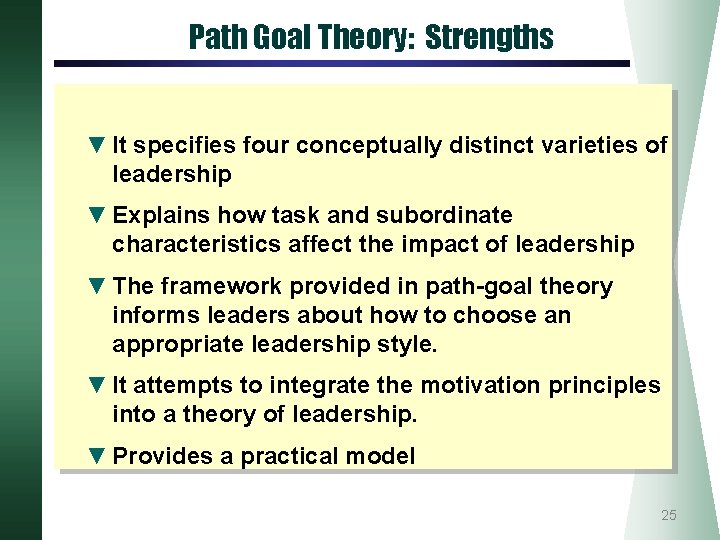 Path Goal Theory: Strengths

▼ It specifies four conceptually distinct varieties of leadership

▼ Explains how task and subordinate characteristics affect the impact of leadership

▼ The framework provided in path-goal theory informs leaders about how to choose an appropriate leadership style.

▼ It attempts to integrate the motivation principles into a theory of leadership.

▼ Provides a practical model

25